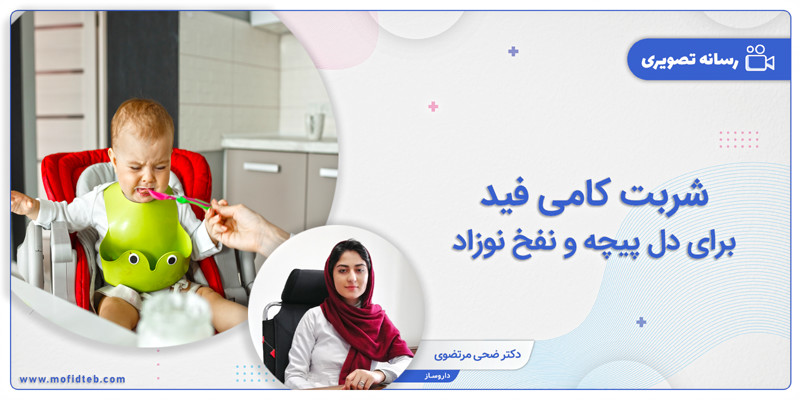 رسانه تصویری

شربت کامی فید
برای دل پیچه و نفخ نوزاد

دکتر ضحی مرتضوی
داروساز

www.mofidteb.com